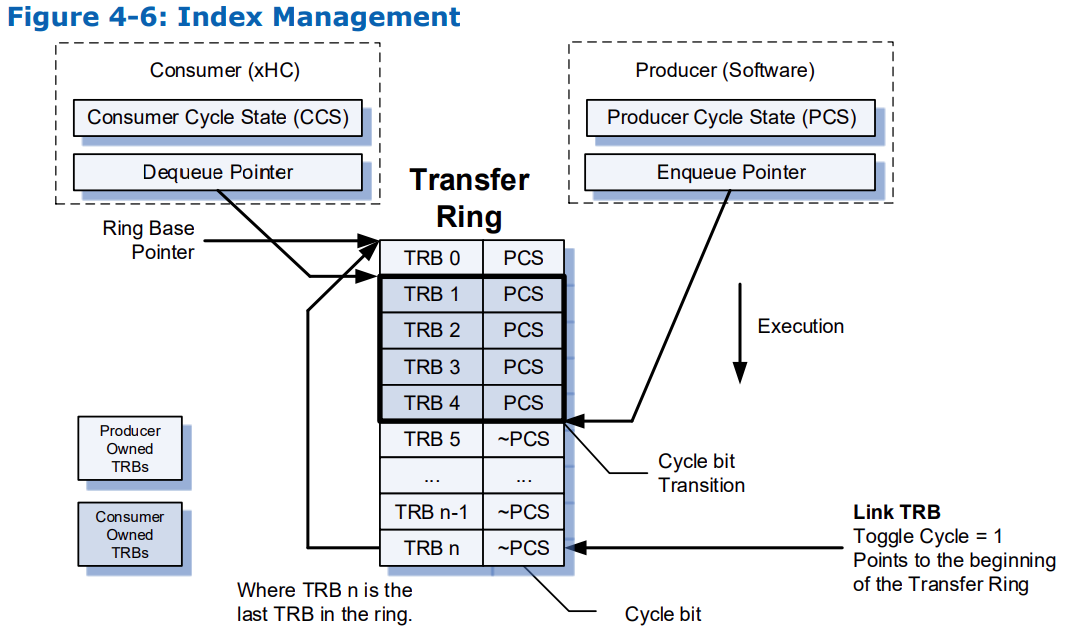 Figure 4-6: Index Management

Consumer (xHC)

Consumer Cycle State (CCS)

Dequeue Pointer

Producer (Software)

Producer Cycle State (PCS)

Enqueue Pointer

Transfer Ring

Ring Base Pointer

| TRB 0 | PCS |
|---|---|
| TRB 1 | PCS |
| TRB 2 | PCS |
| TRB 3 | PCS |
| TRB 4 | PCS |
| TRB 5 | ~PCS |
| ... | ... |
| TRB n-1 | ~PCS |
| TRB n | ~PCS |

Execution

Producer Owned TRBs

Consumer Owned TRBs

Cycle bit Transition

Link TRB
Toggle Cycle = 1
Points to the beginning of the Transfer Ring

Where TRB n is the last TRB in the ring.

Cycle bit